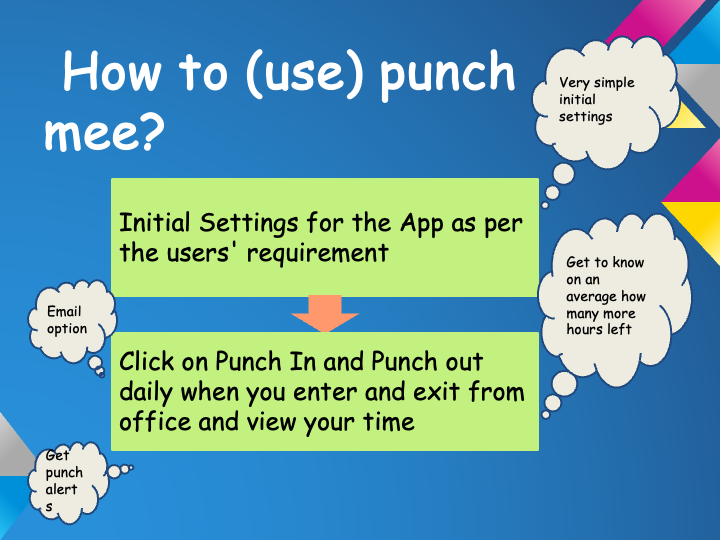 How to (use) punch mee?

Very simple initial settings

Initial Settings for the App as per the users' requirement

Get to know on an average how many more hours left

Email option

Click on Punch In and Punch out daily when you enter and exit from office and view your time

Get punch alert
s